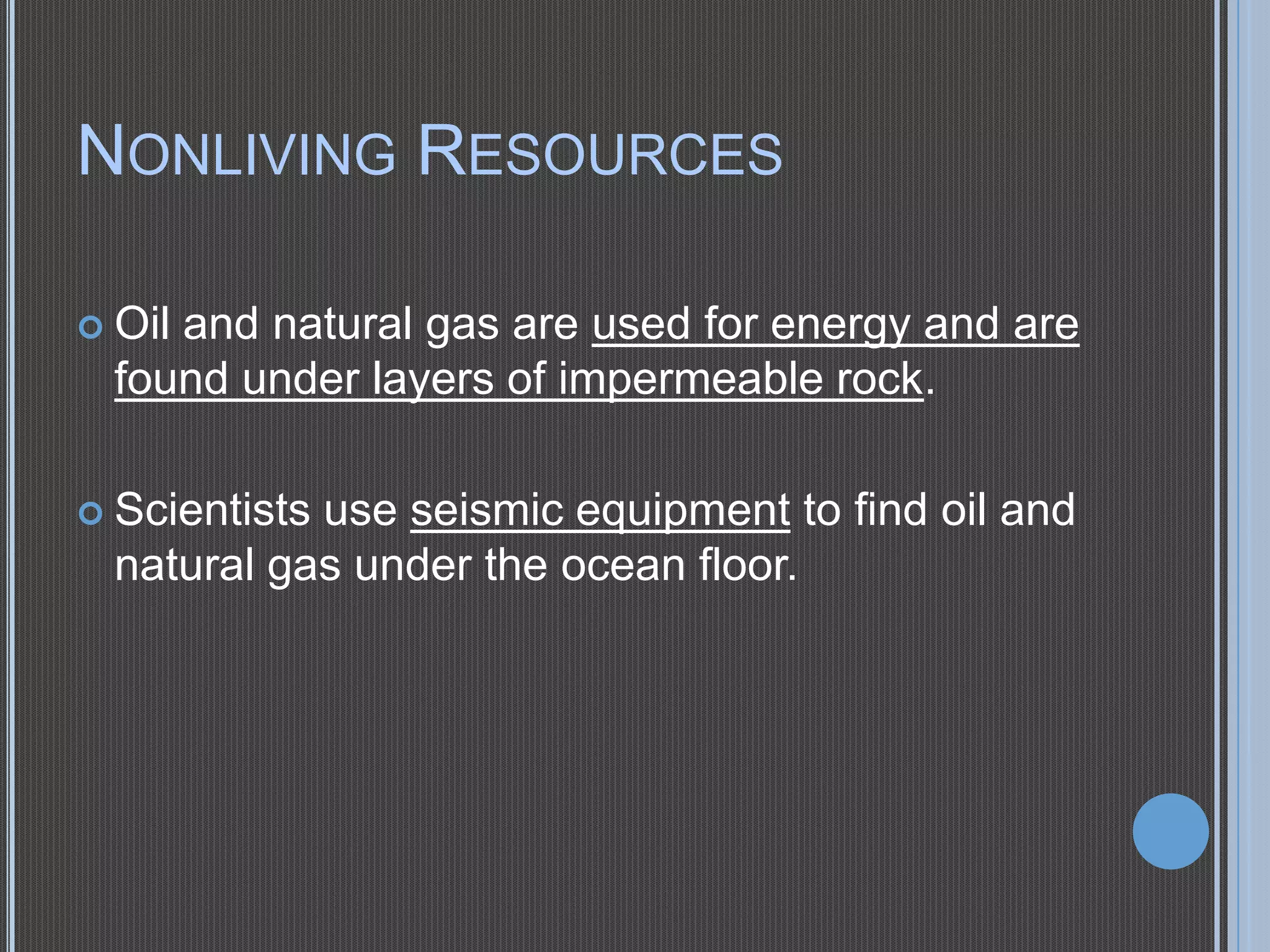 NONLIVING RESOURCES

Oil and natural gas are used for energy and are found under layers of impermeable rock.

Scientists use seismic equipment to find oil and natural gas under the ocean floor.